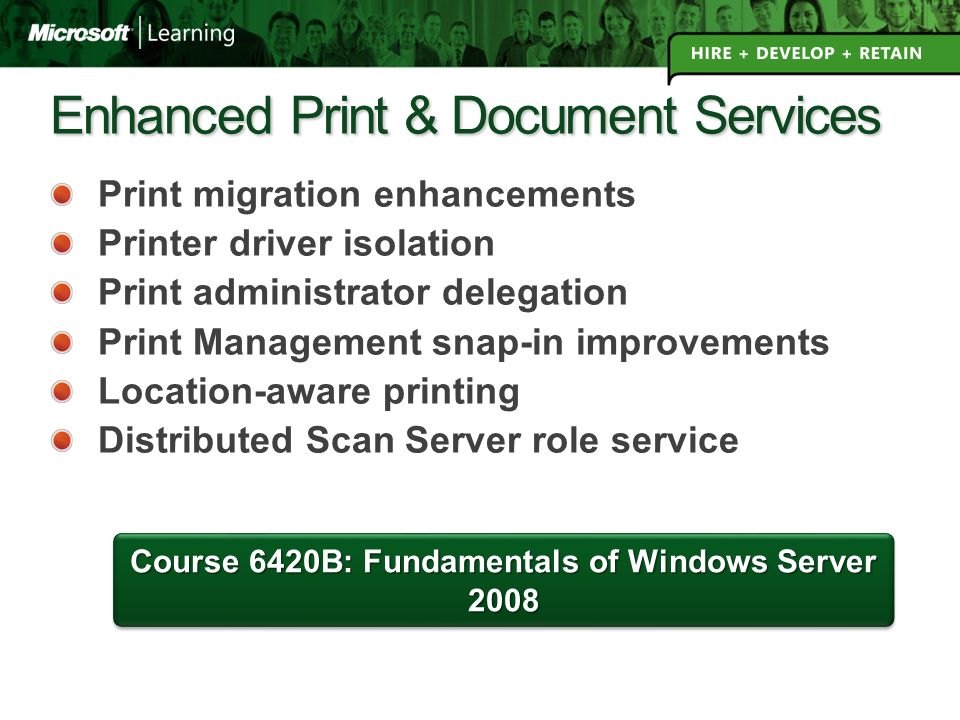 Microsoft | Learning

HIRE + DEVELOP + RETAIN

Enhanced Print & Document Services

Print migration enhancements
Printer driver isolation
Print administrator delegation
Print Management snap-in improvements
Location-aware printing
Distributed Scan Server role service

Course 6420B: Fundamentals of Windows Server 2008